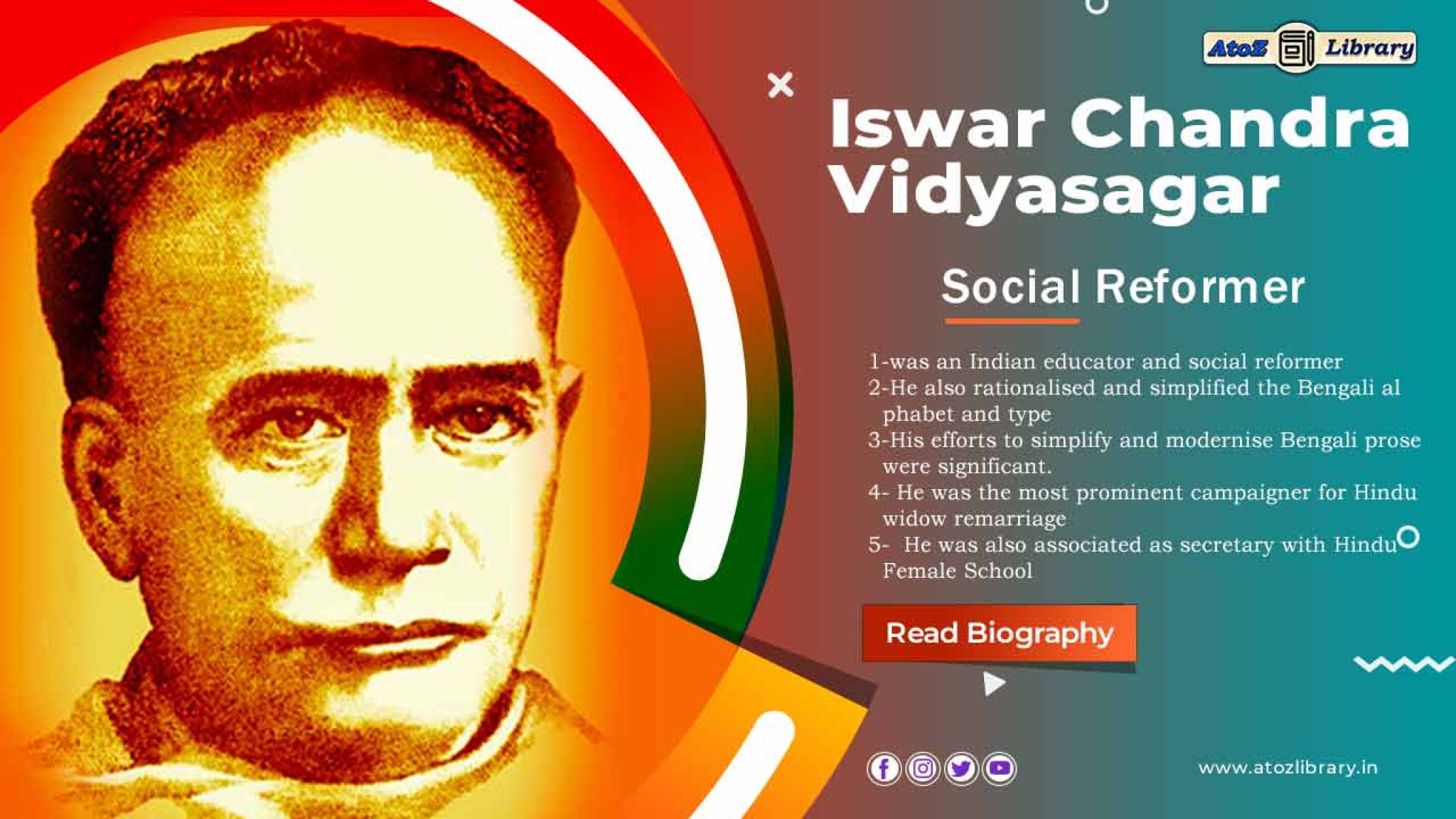 AtoZ Library

Iswar Chandra Vidyasagar

Social Reformer

1-was an Indian educator and social reformer
2-He also rationalised and simplified the Bengali al phabet and type
3-His efforts to simplify and modernise Bengali prose were significant.
4- He was the most prominent campaigner for Hindu widow remarriage
5- He was also associated as secretary with Hindu Female School

Read Biography

www.atozlibrary.in